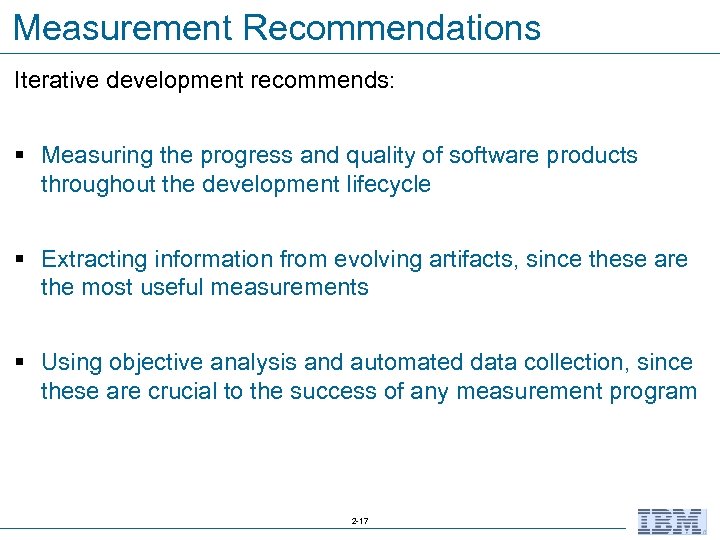 Measurement Recommendations

Iterative development recommends:

▪ Measuring the progress and quality of software products throughout the development lifecycle

▪ Extracting information from evolving artifacts, since these are the most useful measurements

▪ Using objective analysis and automated data collection, since these are crucial to the success of any measurement program

2-17

IBM